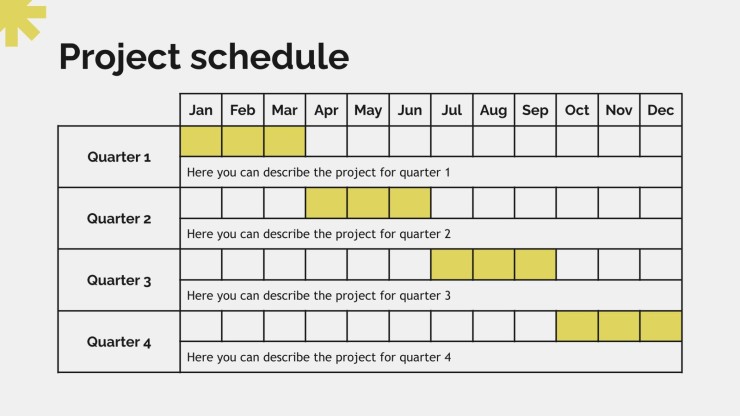 Project schedule

| | Jan | Feb | Mar | Apr | May | Jun | Jul | Aug | Sep | Oct | Nov | Dec |
|---|---|---|---|---|---|---|---|---|---|---|---|---|
| Quarter 1 | | | | | | | | | | | | |
| | Here you can describe the project for quarter 1 | | | | | | | | | | | |
| Quarter 2 | | | | | | | | | | | | |
| | Here you can describe the project for quarter 2 | | | | | | | | | | | |
| Quarter 3 | | | | | | | | | | | | |
| | Here you can describe the project for quarter 3 | | | | | | | | | | | |
| Quarter 4 | | | | | | | | | | | | |
| | Here you can describe the project for quarter 4 | | | | | | | | | | | |